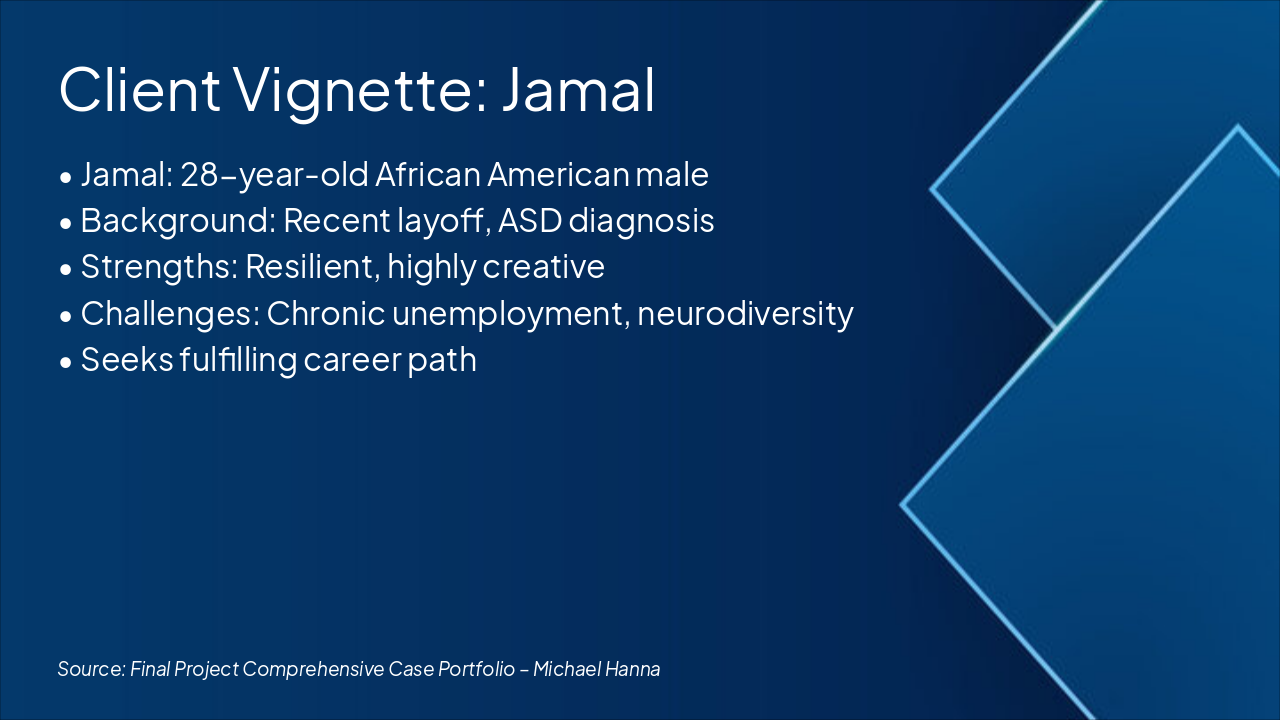 Client Vignette: Jamal

• Jamal: 28–year-old African American male
• Background: Recent layoff, ASD diagnosis
• Strengths: Resilient, highly creative
• Challenges: Chronic unemployment, neurodiversity
• Seeks fulfilling career path

Source: Final Project Comprehensive Case Portfolio – Michael Hanna